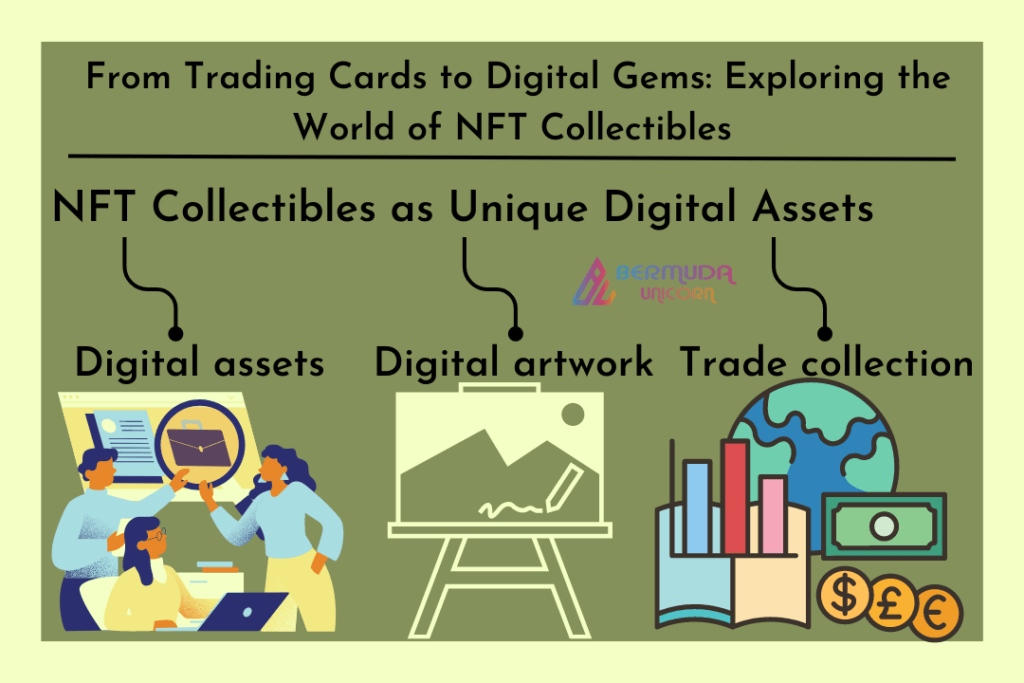 From Trading Cards to Digital Gems: Exploring the World of NFT Collectibles

NFT Collectibles as Unique Digital Assets

BERMUDA UNICORN

Digital assets

Digital artwork

Trade collection

$ £ €